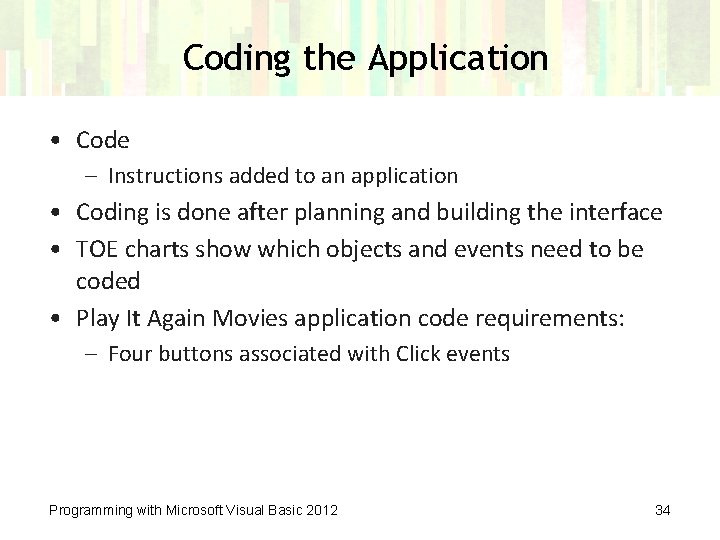 Coding the Application

• Code
– Instructions added to an application
• Coding is done after planning and building the interface
• TOE charts show which objects and events need to be coded
• Play It Again Movies application code requirements:
– Four buttons associated with Click events

Programming with Microsoft Visual Basic 2012

34